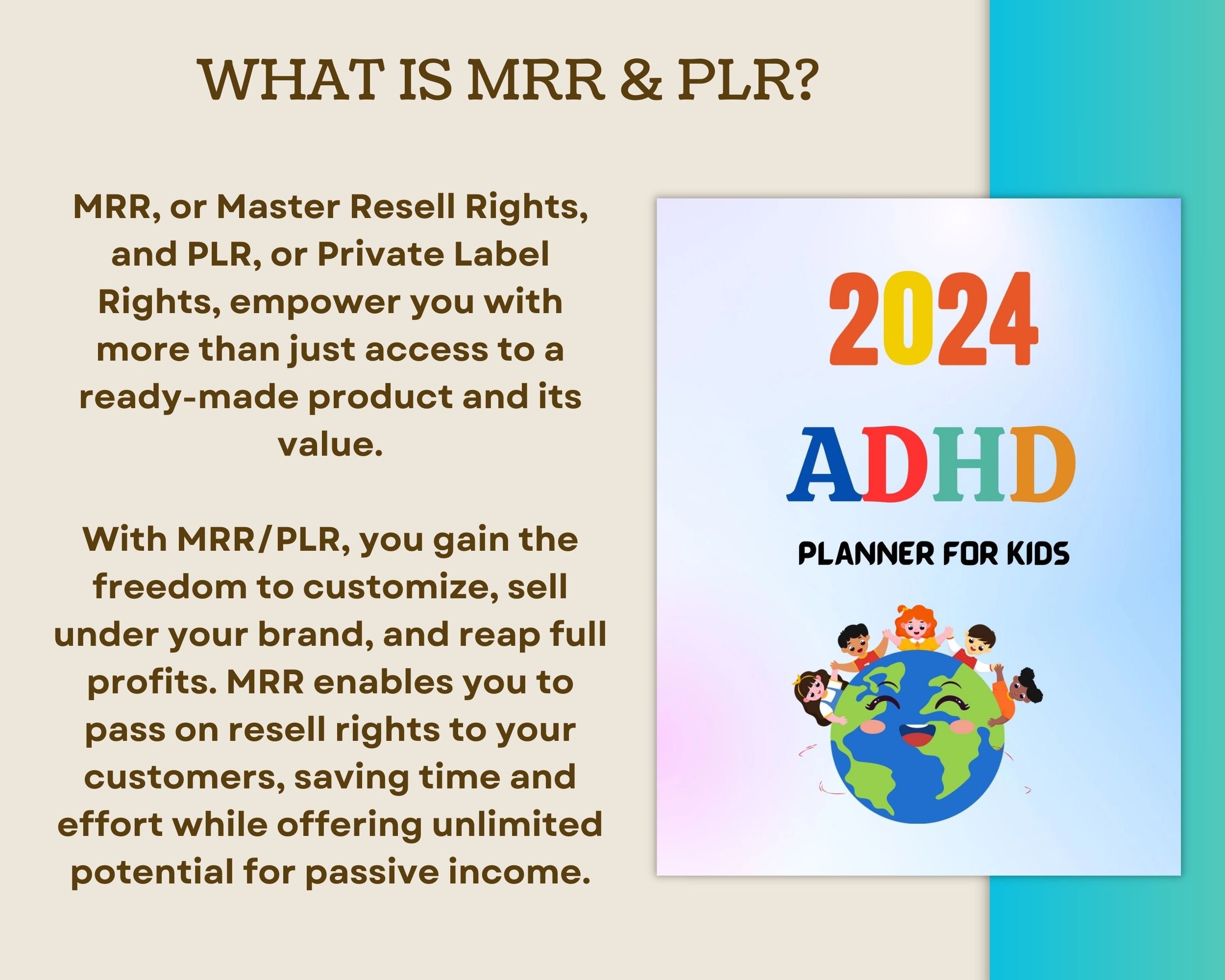 WHAT IS MRR & PLR?

MRR, or Master Resell Rights, and PLR, or Private Label Rights, empower you with more than just access to a ready-made product and its value.

With MRR/PLR, you gain the freedom to customize, sell under your brand, and reap full profits. MRR enables you to pass on resell rights to your customers, saving time and effort while offering unlimited potential for passive income.

2024
ADHD
PLANNER FOR KIDS